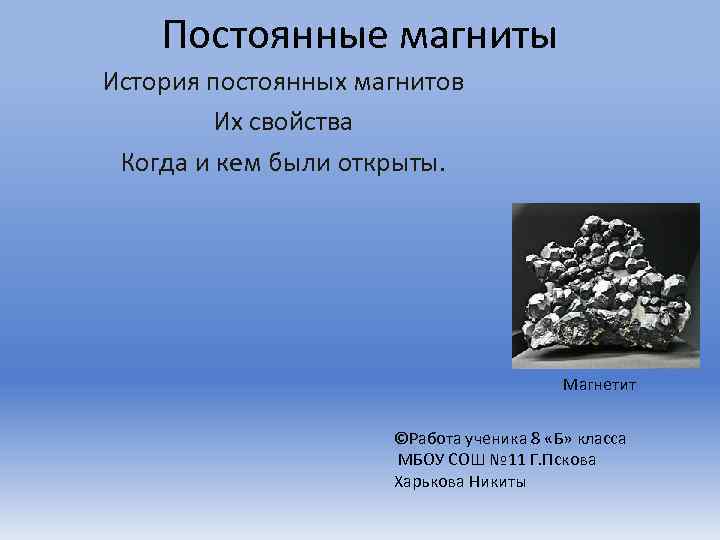 Постоянные магниты

История постоянных магнитов

Их свойства

Когда и кем были открыты.

Магнетит

©Работа ученика 8 «Б» класса
МБОУ СОШ №11 Г.Пскова
Харькова Никиты